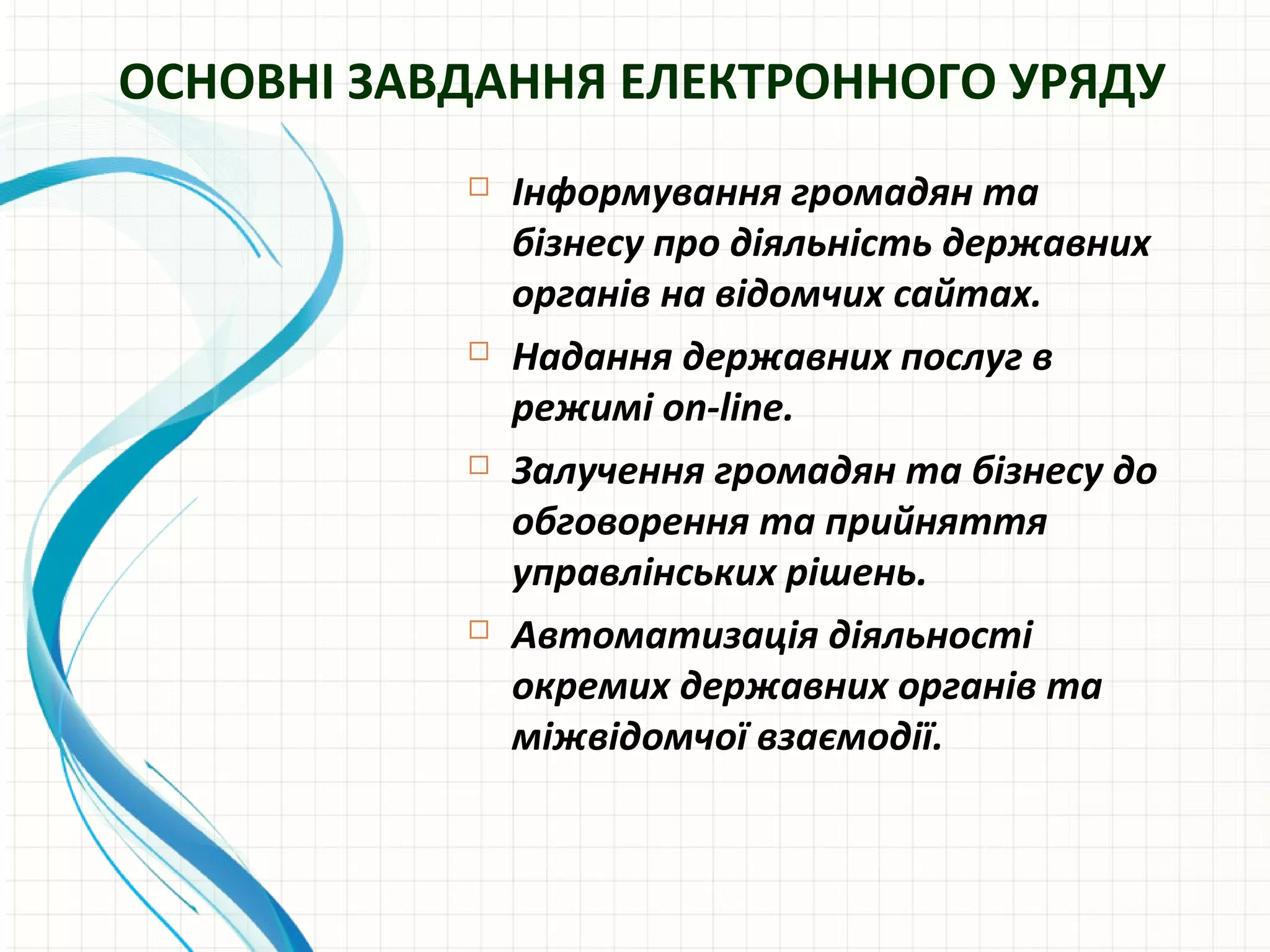 ОСНОВНІ ЗАВДАННЯ ЕЛЕКТРОННОГО УРЯДУ

□ Інформування громадян та бізнесу про діяльність державних органів на відомчих сайтах.

□ Надання державних послуг в режимі on-line.

□ Залучення громадян та бізнесу до обговорення та прийняття управлінських рішень.

□ Автоматизація діяльності окремих державних органів та міжвідомчої взаємодії.